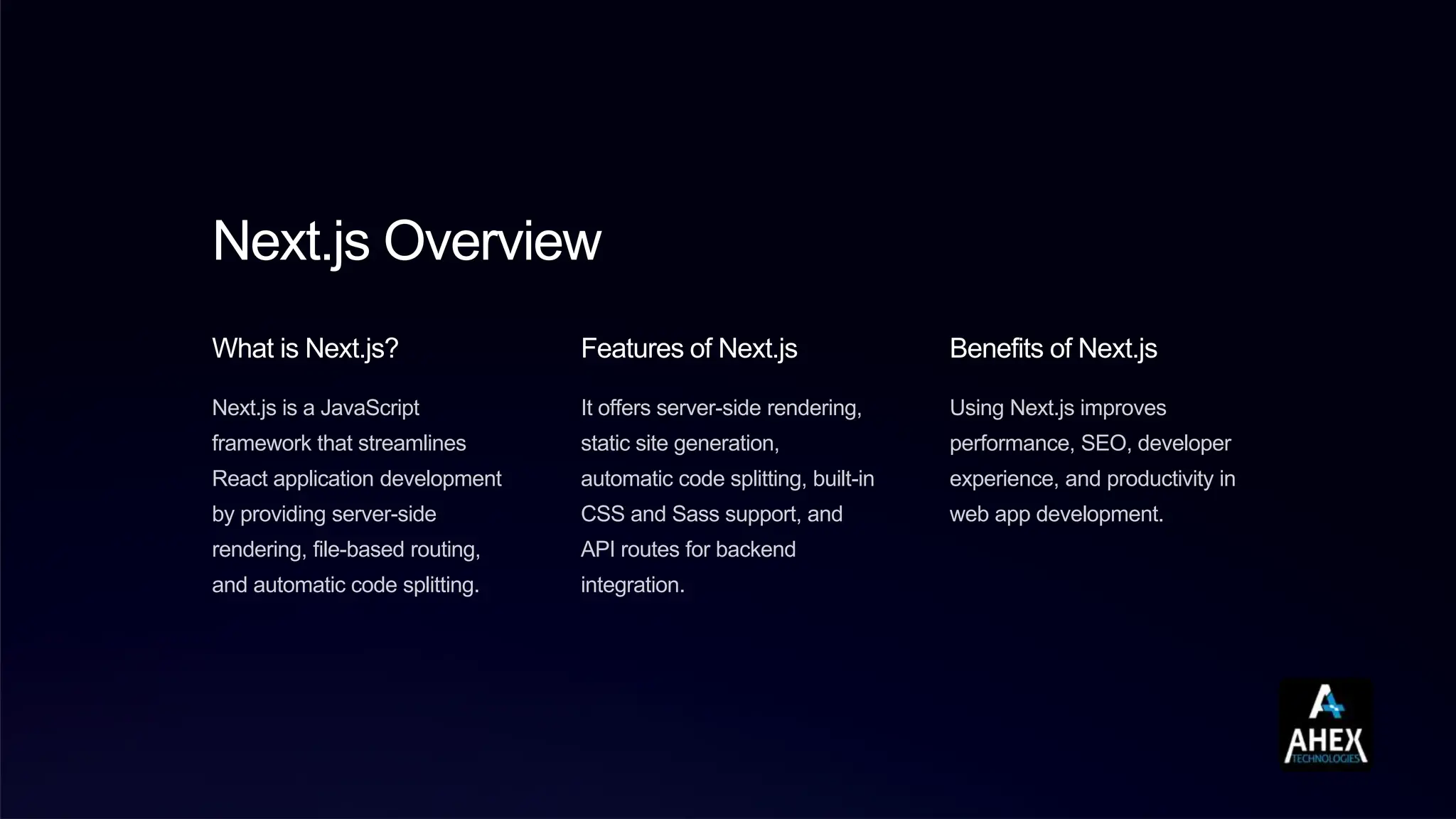 Next.js Overview

What is Next.js?

Next.js is a JavaScript framework that streamlines React application development by providing server-side rendering, file-based routing, and automatic code splitting.

Features of Next.js

It offers server-side rendering, static site generation, automatic code splitting, built-in CSS and Sass support, and API routes for backend integration.

Benefits of Next.js

Using Next.js improves performance, SEO, developer experience, and productivity in web app development.

AHEX
TECHNOLOGIES